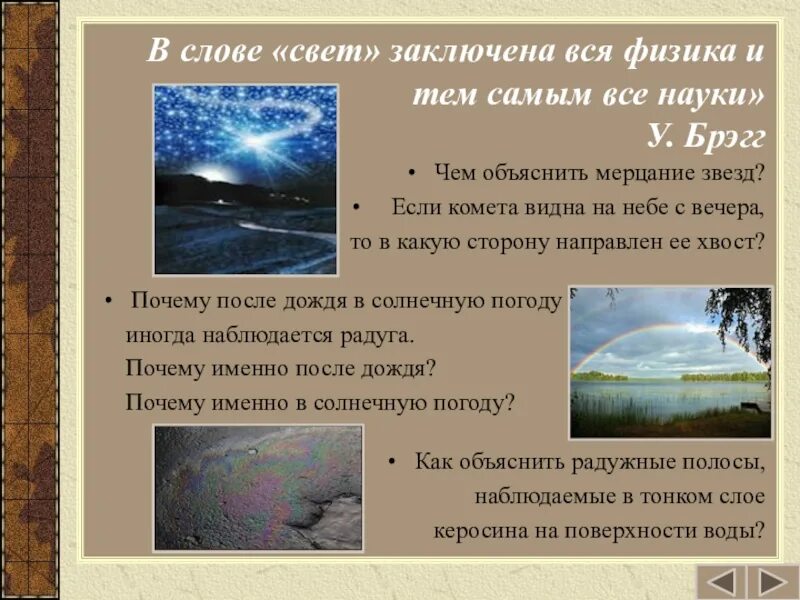 В слове «свет» заключена вся физика и тем самым все науки»
У. Брэгг

• Чем объяснить мерцание звезд?

• Если комета видна на небе с вечера, то в какую сторону направлен ее хвост?

• Почему после дождя в солнечную погоду иногда наблюдается радуга.
Почему именно после дождя?
Почему именно в солнечную погоду?

• Как объяснить радужные полосы, наблюдаемые в тонком слое керосина на поверхности воды?